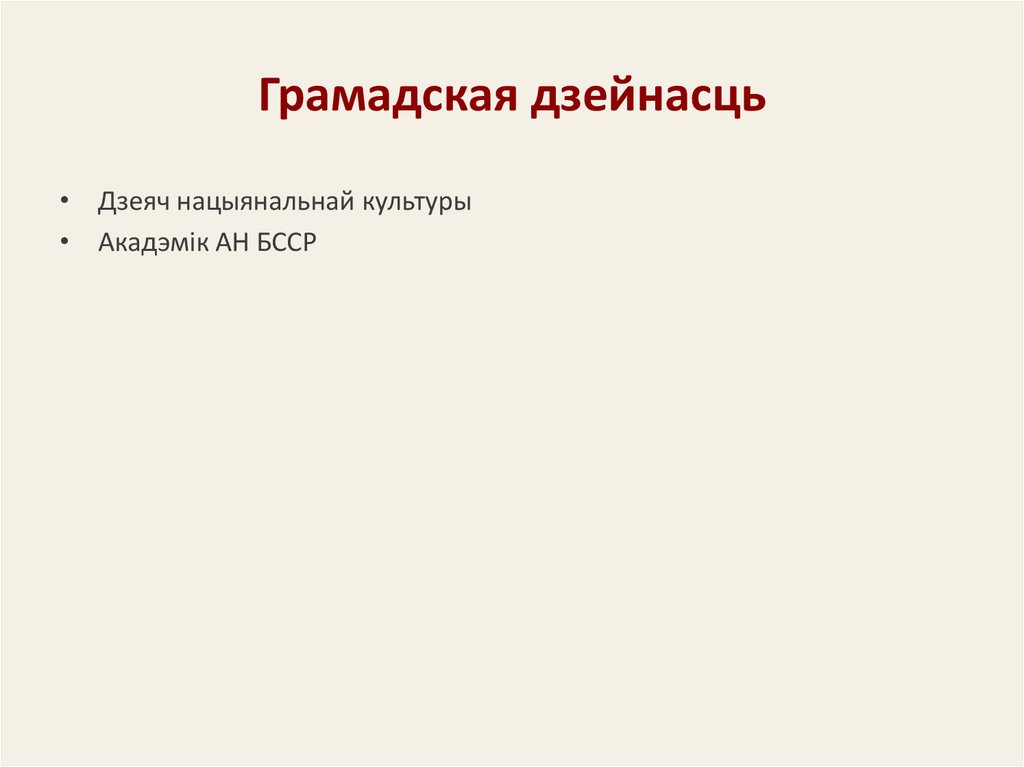 Грамадская дзейнасць

• Дзеяч нацыянальнай культуры
• Акадэмік АН БССР